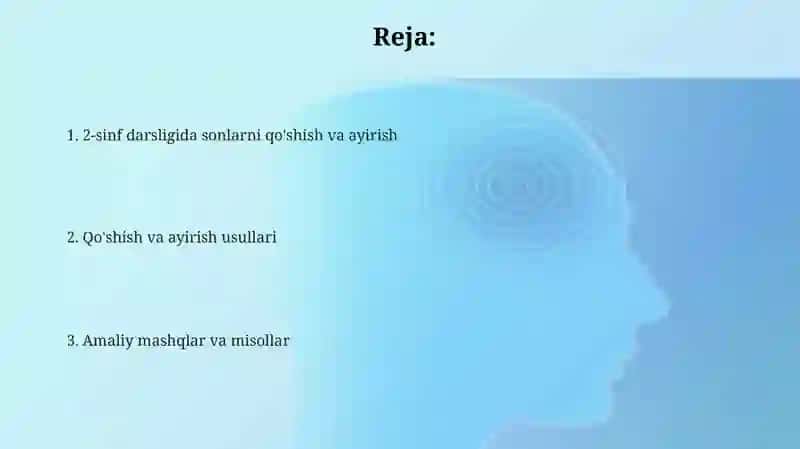 Reja:

1. 2-sinf darsligida sonlarni qo'shish va ayirish

2. Qo'shish va ayirish usullari

3. Amaliy mashqlar va misollar